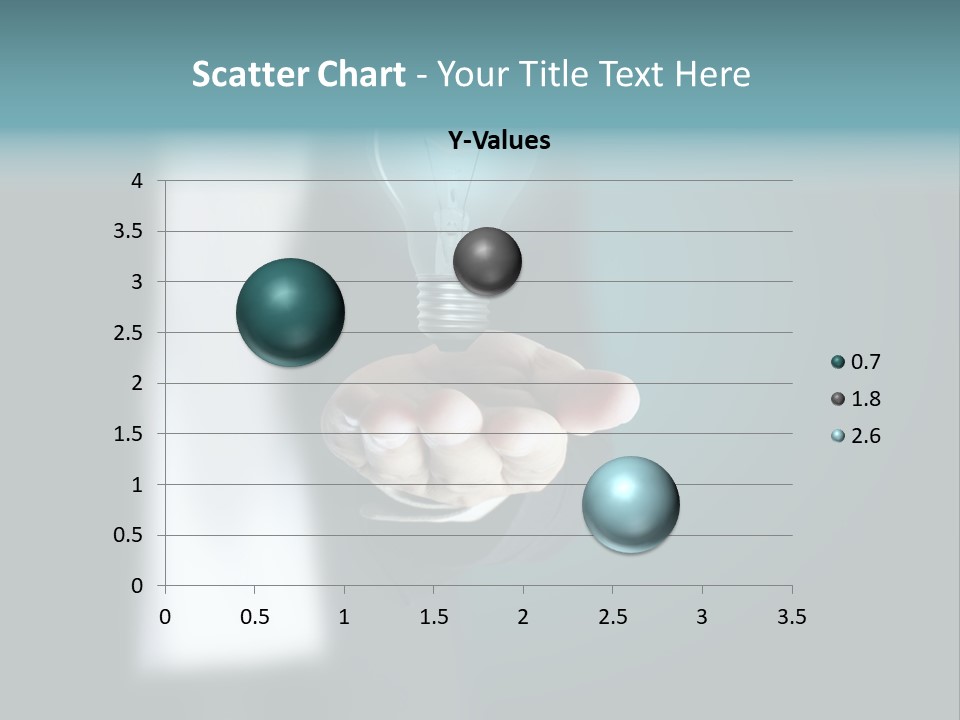 Scatter Chart - Your Title Text Here

Y-Values

4
3.5
3
2.5
2
1.5
1
0.5
0

0 0.5 1 1.5 2 2.5 3 3.5

0.7
1.8
2.6